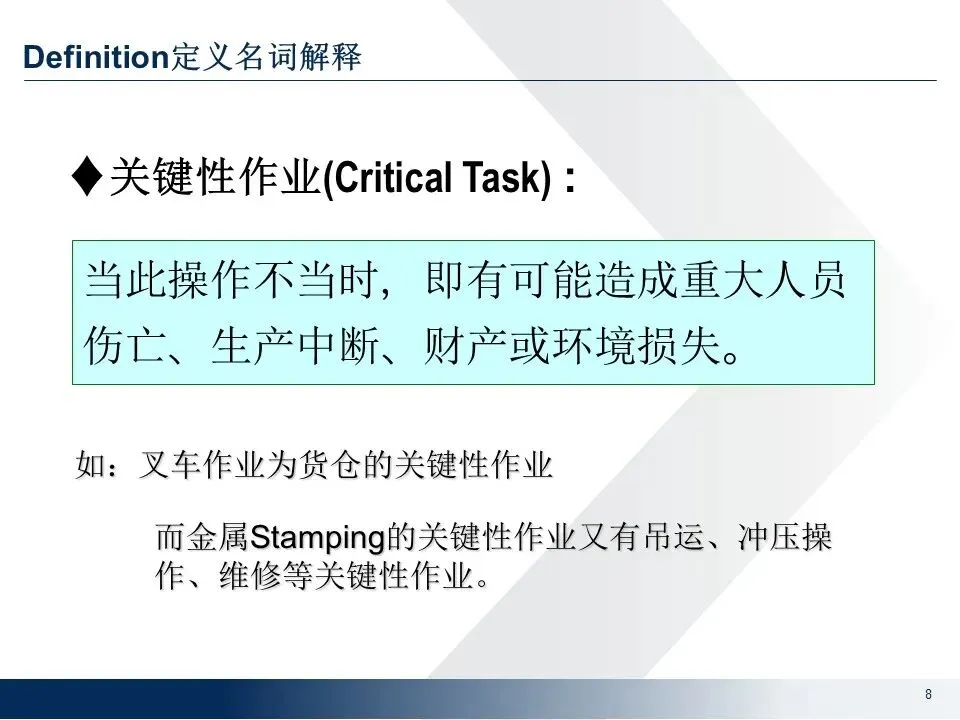 Definition定义名词解释

♦关键性作业(Critical Task)：

当此操作不当时，即有可能造成重大人员伤亡、生产中断、财产或环境损失。

如：叉车作业为货仓的关键性作业

而金属Stamping的关键性作业又有吊运、冲压操作、维修等关键性作业。

8